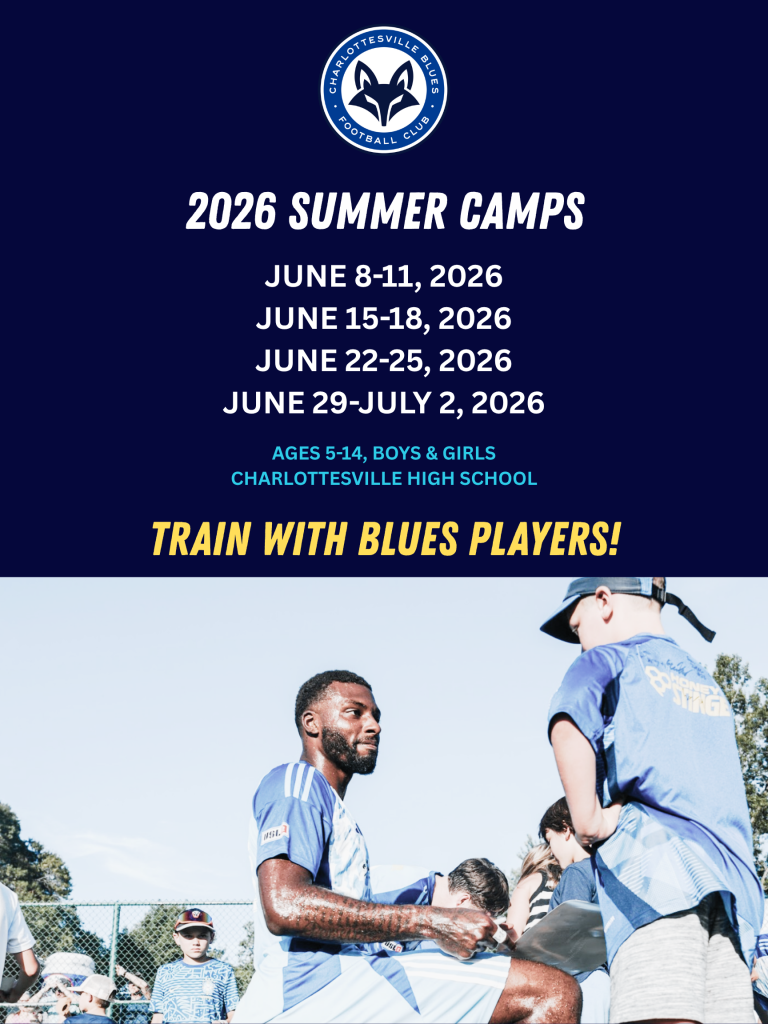 CHARLOTTESVILLE BLUES FOOTBALL CLUB

2026 SUMMER CAMPS

JUNE 8-11, 2026
JUNE 15-18, 2026
JUNE 22-25, 2026
JUNE 29-JULY 2, 2026

AGES 5-14, BOYS & GIRLS
CHARLOTTESVILLE HIGH SCHOOL

TRAIN WITH BLUES PLAYERS!

USL